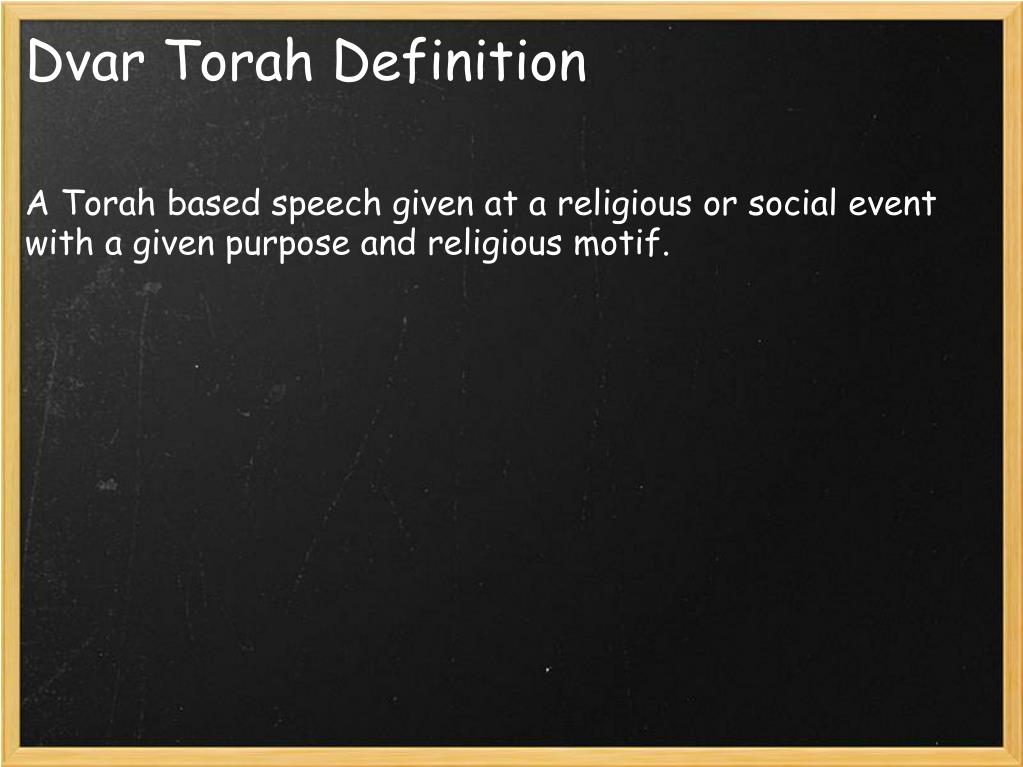 Dvar Torah Definition

A Torah based speech given at a religious or social event with a given purpose and religious motif.